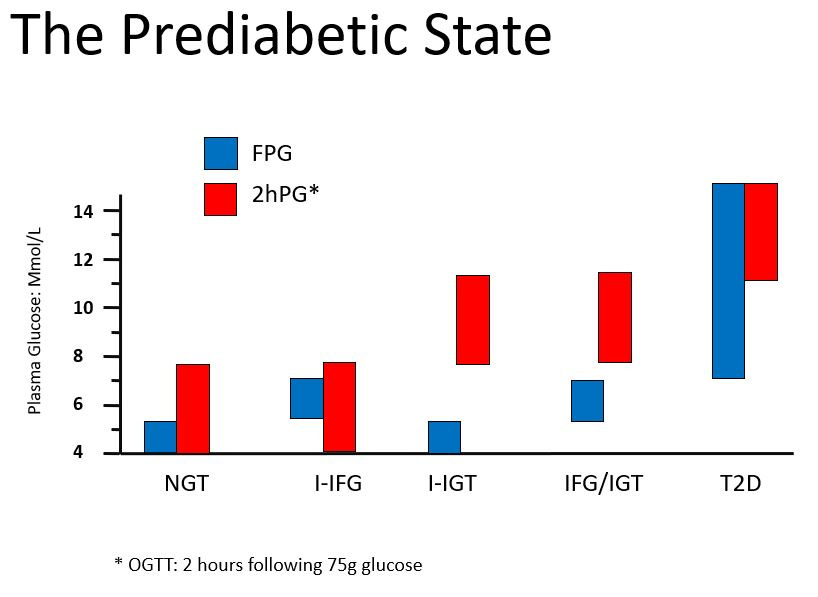 The Prediabetic State

FPG

2hPG*

Plasma Glucose: Mmol/L

14

12

10

8

6

4

NGT

I-IFG

I-IGT

IFG/IGT

T2D

* OGTT: 2 hours following 75g glucose